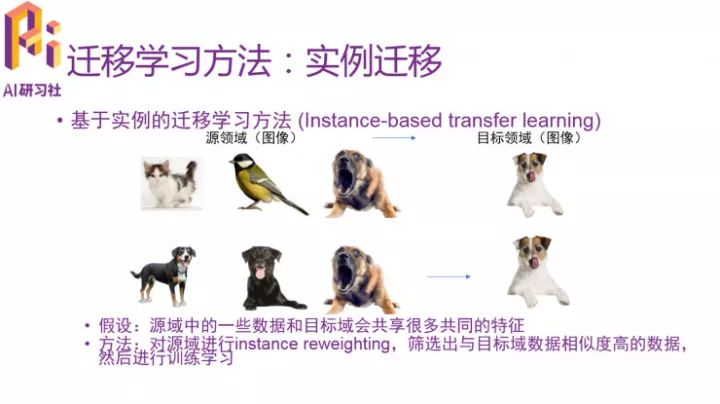 AI研习社

迁移学习方法：实例迁移

• 基于实例的迁移学习方法 (Instance-based transfer learning)

源领域（图像）

目标领域（图像）

• 假设：源域中的一些数据和目标域会共享很多共同的特征
• 方法：对源域进行instance reweighting，筛选出与目标域数据相似度高的数据，然后进行训练学习